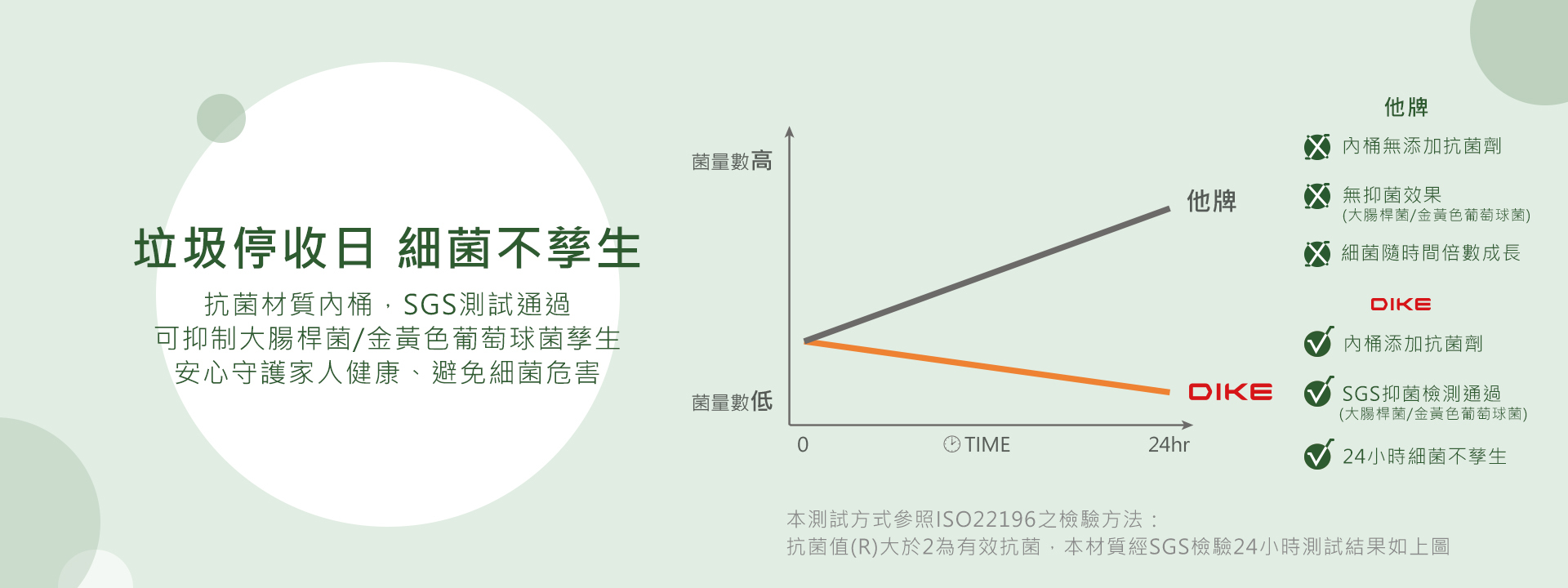 垃圾停收日 細菌不孳生

抗菌材質內桶，SGS測試通過
可抑制大腸桿菌/金黃色葡萄球菌孳生
安心守護家人健康、避免細菌危害

菌量數高

菌量數低

他牌

DIKE

0

TIME

24hr

他牌

內桶無添加抗菌劑

無抑菌效果
(大腸桿菌/金黃色葡萄球菌)

細菌隨時間倍數成長

DIKE

內桶添加抗菌劑

SGS抑菌檢測通過
(大腸桿菌/金黃色葡萄球菌)

24小時細菌不孳生

本測試方式參照ISO22196之檢驗方法：
抗菌值(R)大於2為有效抗菌，本材質經SGS檢驗24小時測試結果如上圖